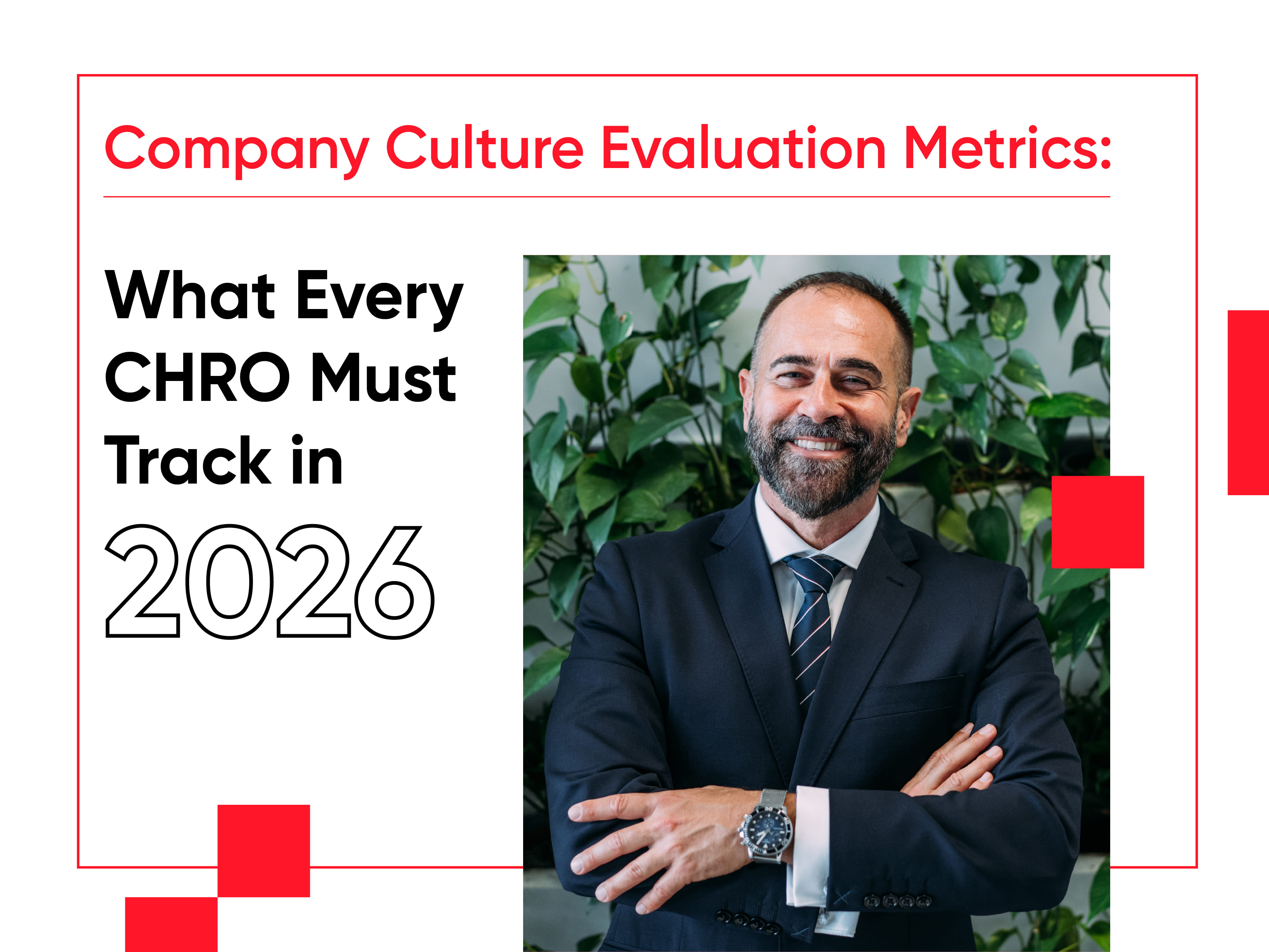 Company Culture Evaluation Metrics:

What Every CHRO Must Track in 2026